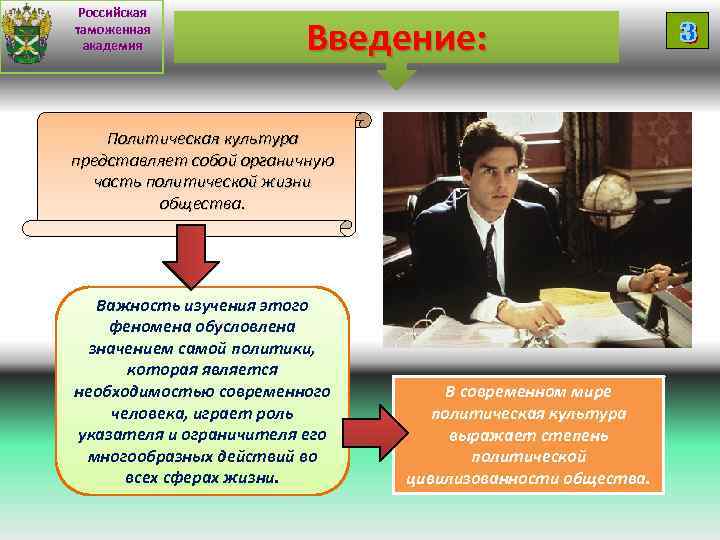 Российская таможенная академия

Введение:

3

Политическая культура представляет собой органичную часть политической жизни общества.

Важность изучения этого феномена обусловлена значением самой политики, которая является необходимостью современного человека, играет роль указателя и ограничителя его многообразных действий во всех сферах жизни.

В современном мире политическая культура выражает степень политической цивилизованности общества.